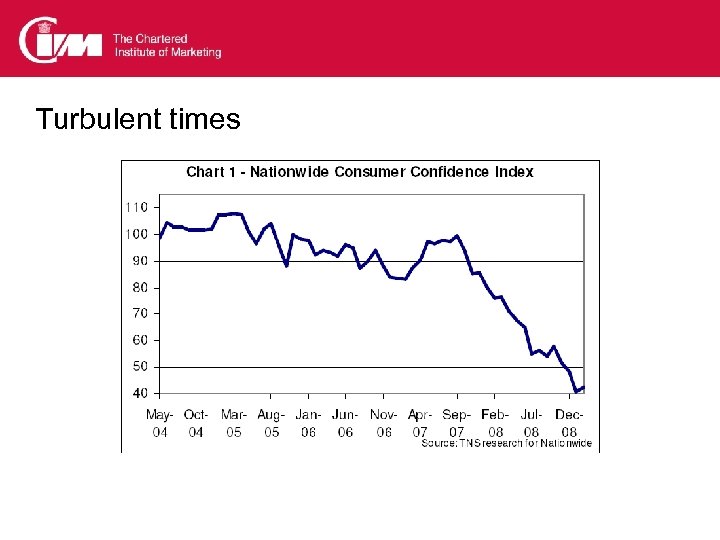 CIM The Chartered Institute of Marketing

Turbulent times

Chart 1 - Nationwide Consumer Confidence Index

110
100
90
80
70
60
50
40

May-04 Oct-04 Mar-05 Aug-05 Jan-06 Jun-06 Nov-06 Apr-07 Sep-07 Feb-08 Jul-08 Dec-08

Source: TNS research for Nationwide